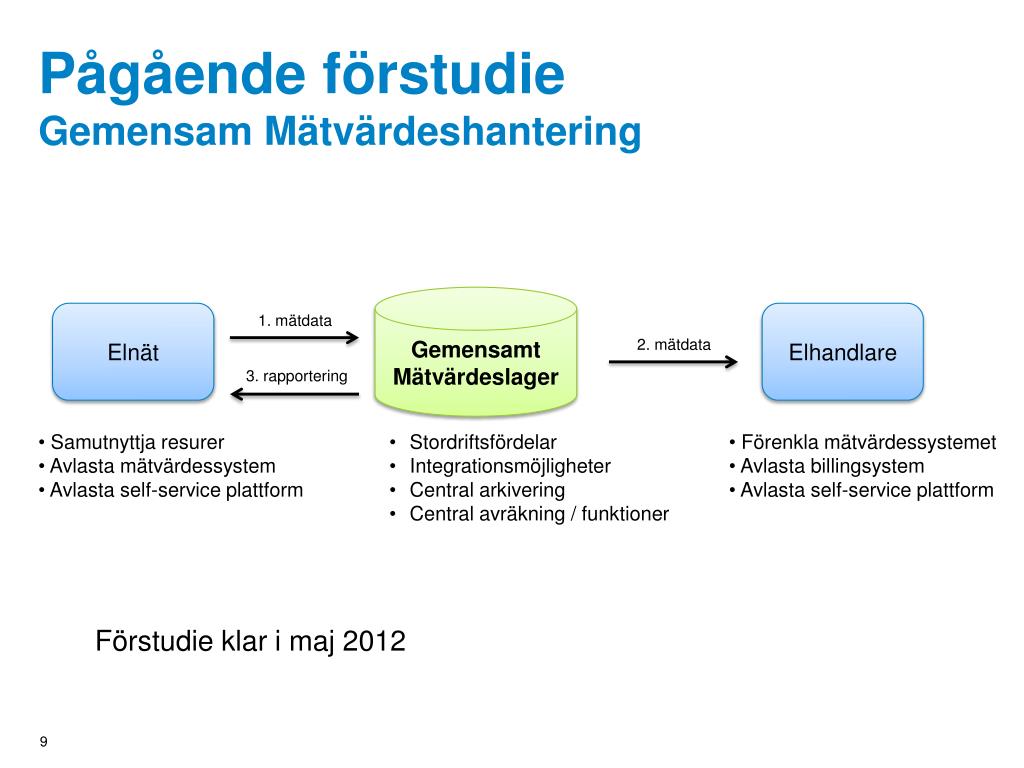 Pågående förstudie
Gemensam Mätvärdeshantering

Elnät

1. mätdata

3. rapportering

Gemensamt Mätvärdeslager

2. mätdata

Elhandlare

• Samutnyttja resurer
• Avlasta mätvärdessystem
• Avlasta self-service plattform

• Stordriftsfördelar
• Integrationsmöjligheter
• Central arkivering
• Central avräkning / funktioner

• Förenkla mätvärdessystemet
• Avlasta billingsystem
• Avlasta self-service plattform

Förstudie klar i maj 2012

9